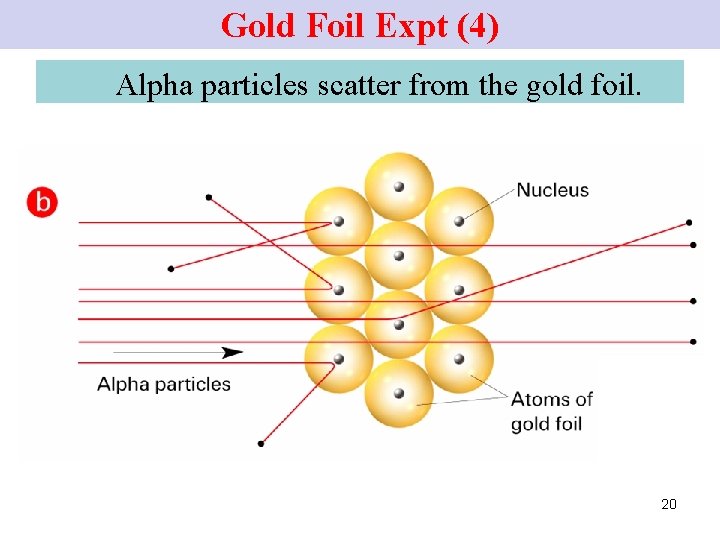 Gold Foil Expt (4)

Alpha particles scatter from the gold foil.

b

Nucleus

Alpha particles

Atoms of gold foil

20